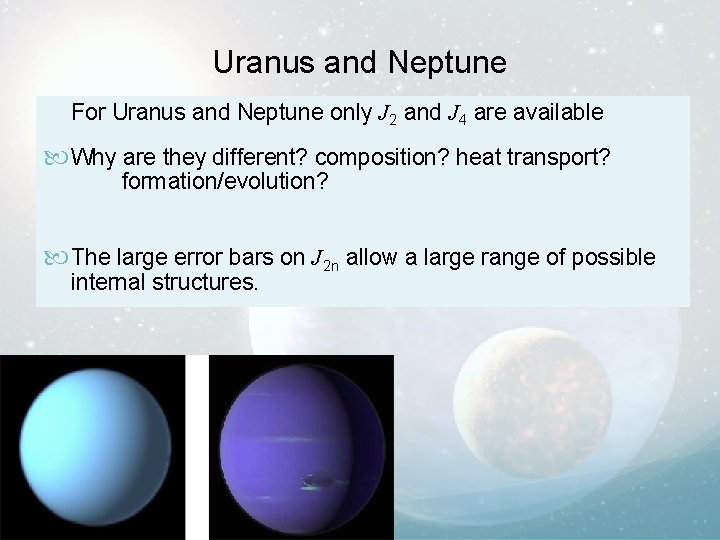 Uranus and Neptune

For Uranus and Neptune only $J_2$ and $J_4$ are available

Why are they different? composition? heat transport? formation/evolution?

The large error bars on $J_{2n}$ allow a large range of possible internal structures.